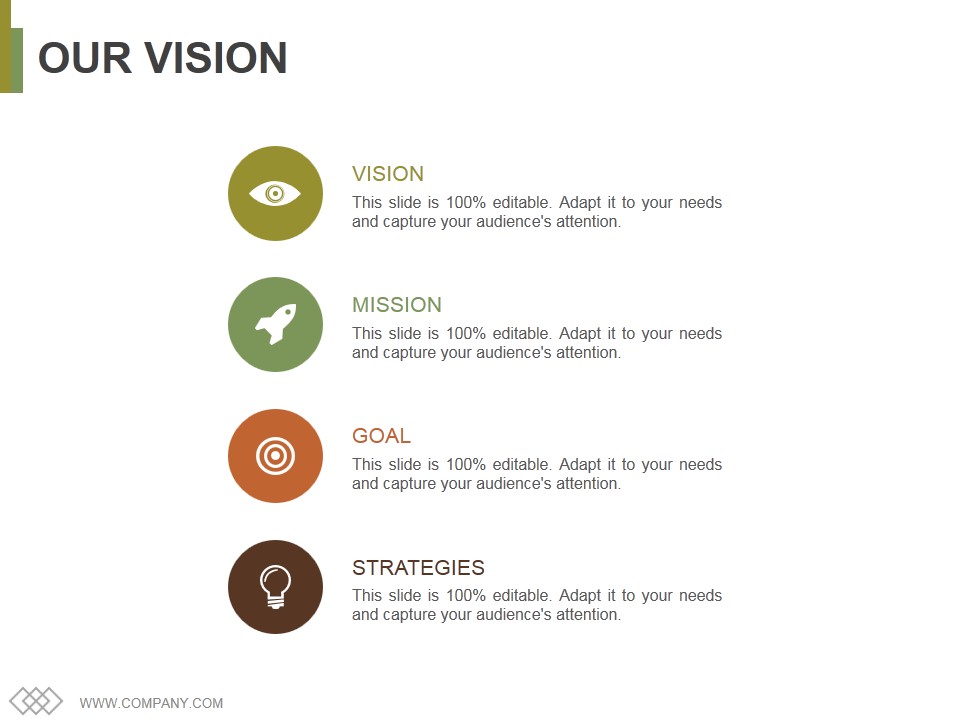 OUR VISION

VISION

This slide is 100% editable. Adapt it to your needs and capture your audience's attention.

MISSION

This slide is 100% editable. Adapt it to your needs and capture your audience's attention.

GOAL

This slide is 100% editable. Adapt it to your needs and capture your audience's attention.

STRATEGIES

This slide is 100% editable. Adapt it to your needs and capture your audience's attention.

WWW.COMPANY.COM